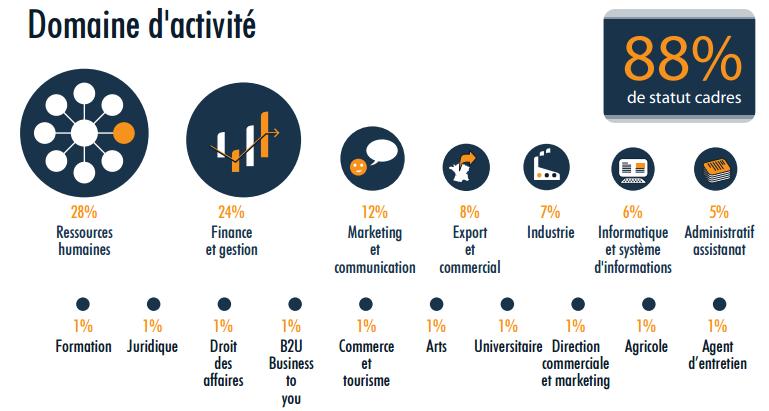 Domaine d'activité

88%
de statut cadres

28%
Ressources humaines

24%
Finance et gestion

12%
Marketing et communication

8%
Export et commercial

7%
Industrie

6%
Informatique et système d'informations

5%
Administratif assistanat

1%
Formation

1%
Juridique

1%
Droit des affaires

1%
B2U Business to you

1%
Commerce et tourisme

1%
Arts

1%
Universitaire

1%
Direction commerciale et marketing

1%
Agricole

1%
Agent d'entretien